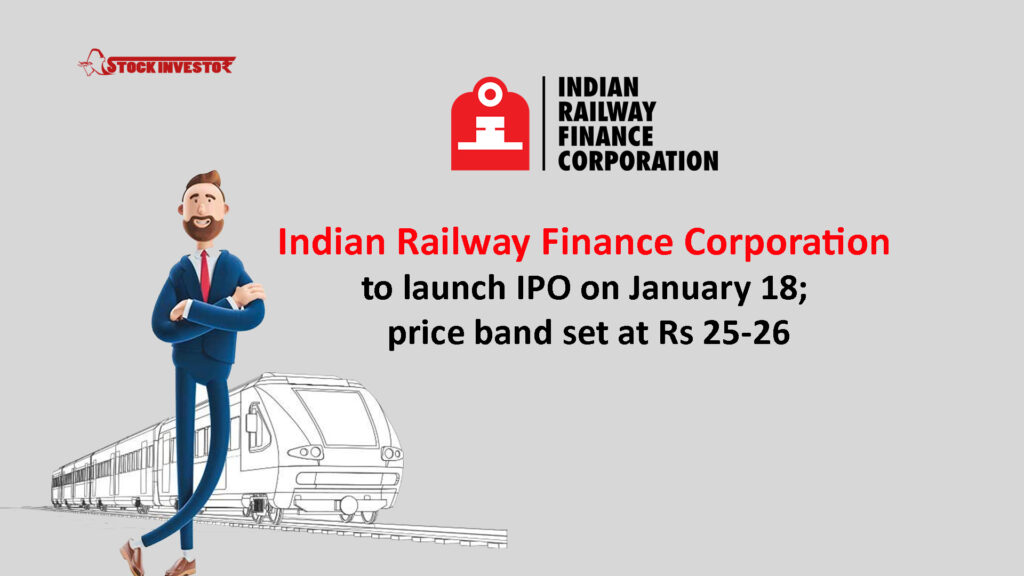 STOCKINVESTOR

INDIAN RAILWAY FINANCE CORPORATION

Indian Railway Finance Corporation to launch IPO on January 18; price band set at Rs 25-26